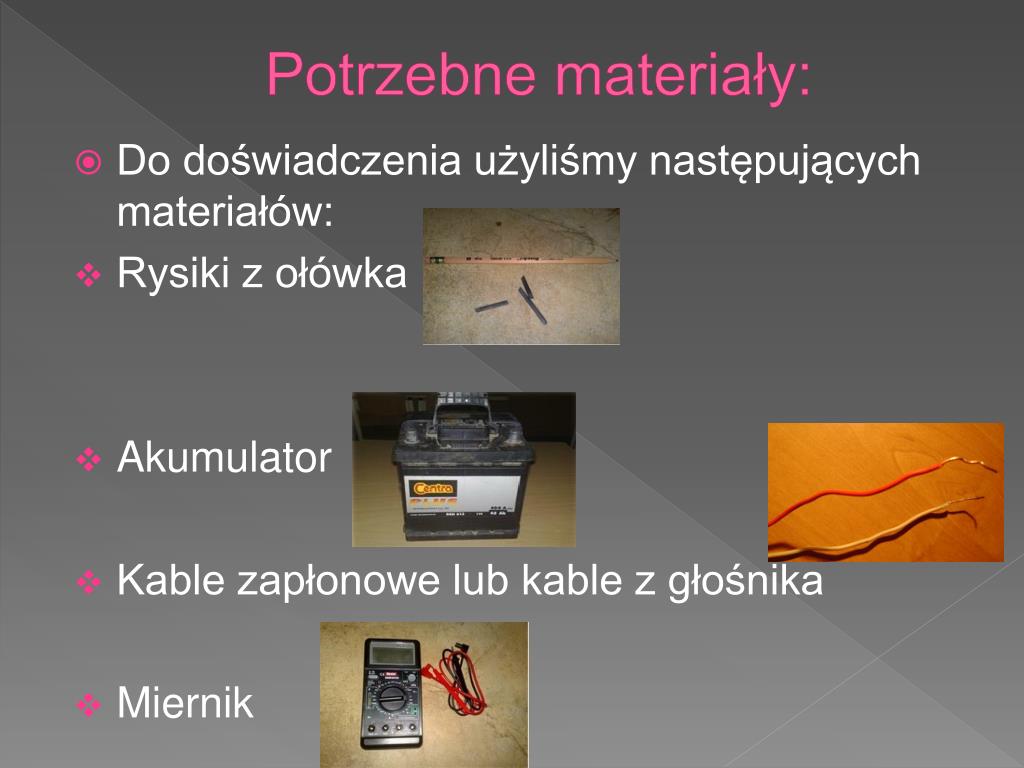 Potrzebne materiały:

Do doświadczenia użyliśmy następujących materiałów:

Rysiki z ołówka

Akumulator

Centra PLUS

Kable zapłonowe lub kable z głośnika

Miernik